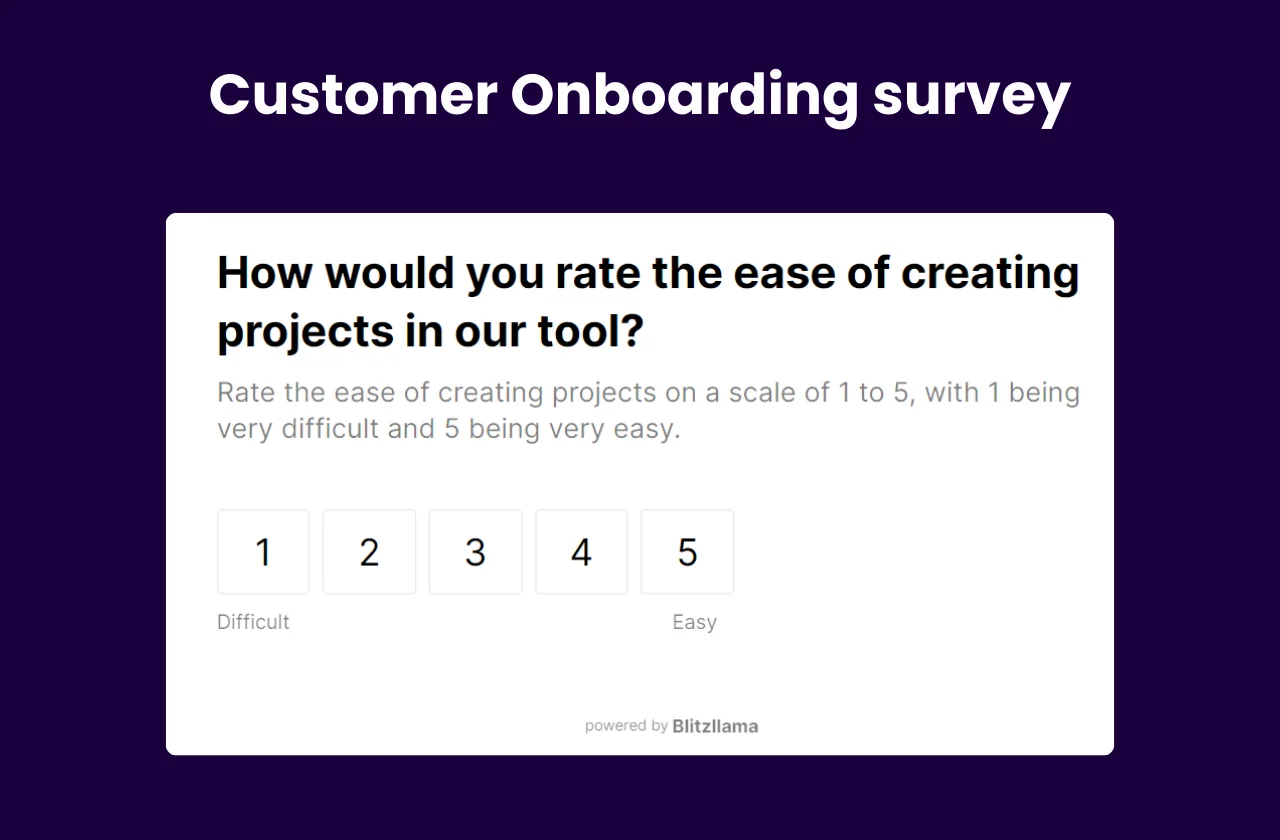 Customer Onboarding survey

How would you rate the ease of creating projects in our tool?

Rate the ease of creating projects on a scale of 1 to 5, with 1 being very difficult and 5 being very easy.

1 2 3 4 5

Difficult Easy

powered by Blitzllama